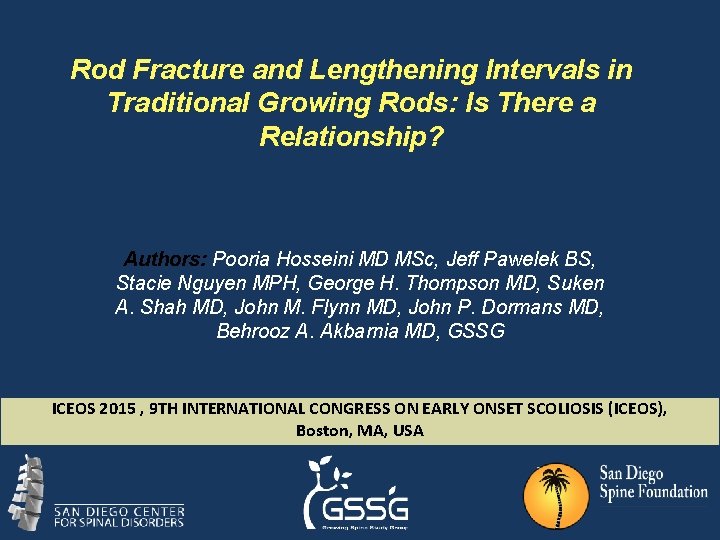 Rod Fracture and Lengthening Intervals in Traditional Growing Rods: Is There a Relationship?

Authors: Pooria Hosseini MD MSc, Jeff Pawelek BS, Stacie Nguyen MPH, George H. Thompson MD, Suken A. Shah MD, John M. Flynn MD, John P. Dormans MD, Behrooz A. Akbarnia MD, GSSG

ICEOS 2015 , 9TH INTERNATIONAL CONGRESS ON EARLY ONSET SCOLIOSIS (ICEOS), Boston, MA, USA

SAN DIEGO CENTER FOR SPINAL DISORDERS

GSSG
Growing Spine Study Group

San Diego Spine Foundation